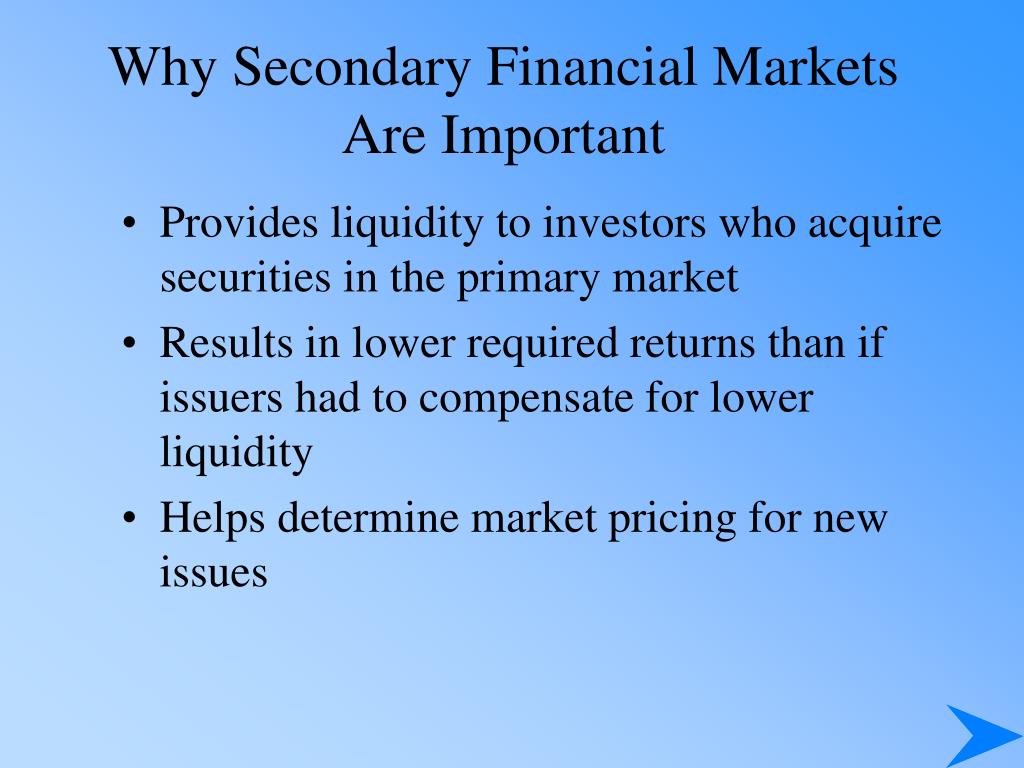 Why Secondary Financial Markets Are Important

• Provides liquidity to investors who acquire securities in the primary market
• Results in lower required returns than if issuers had to compensate for lower liquidity
• Helps determine market pricing for new issues